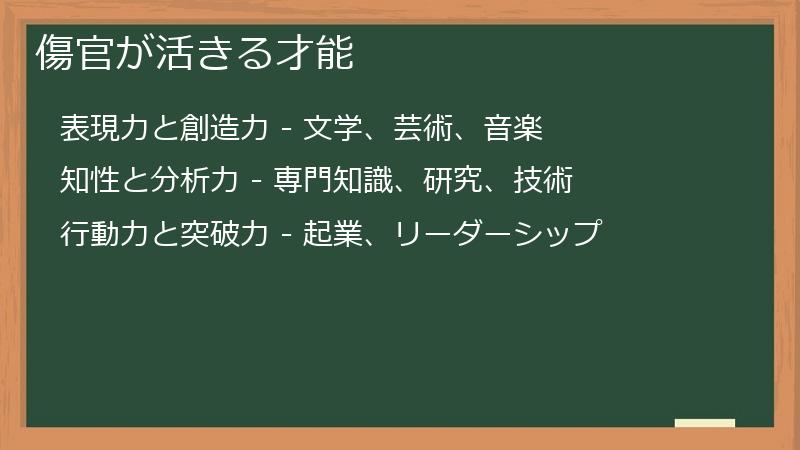 傷官が活きる才能

表現力と創造力 - 文学、芸術、音楽

知性と分析力 - 専門知識、研究、技術

行動力と突破力 - 起業、リーダーシップ